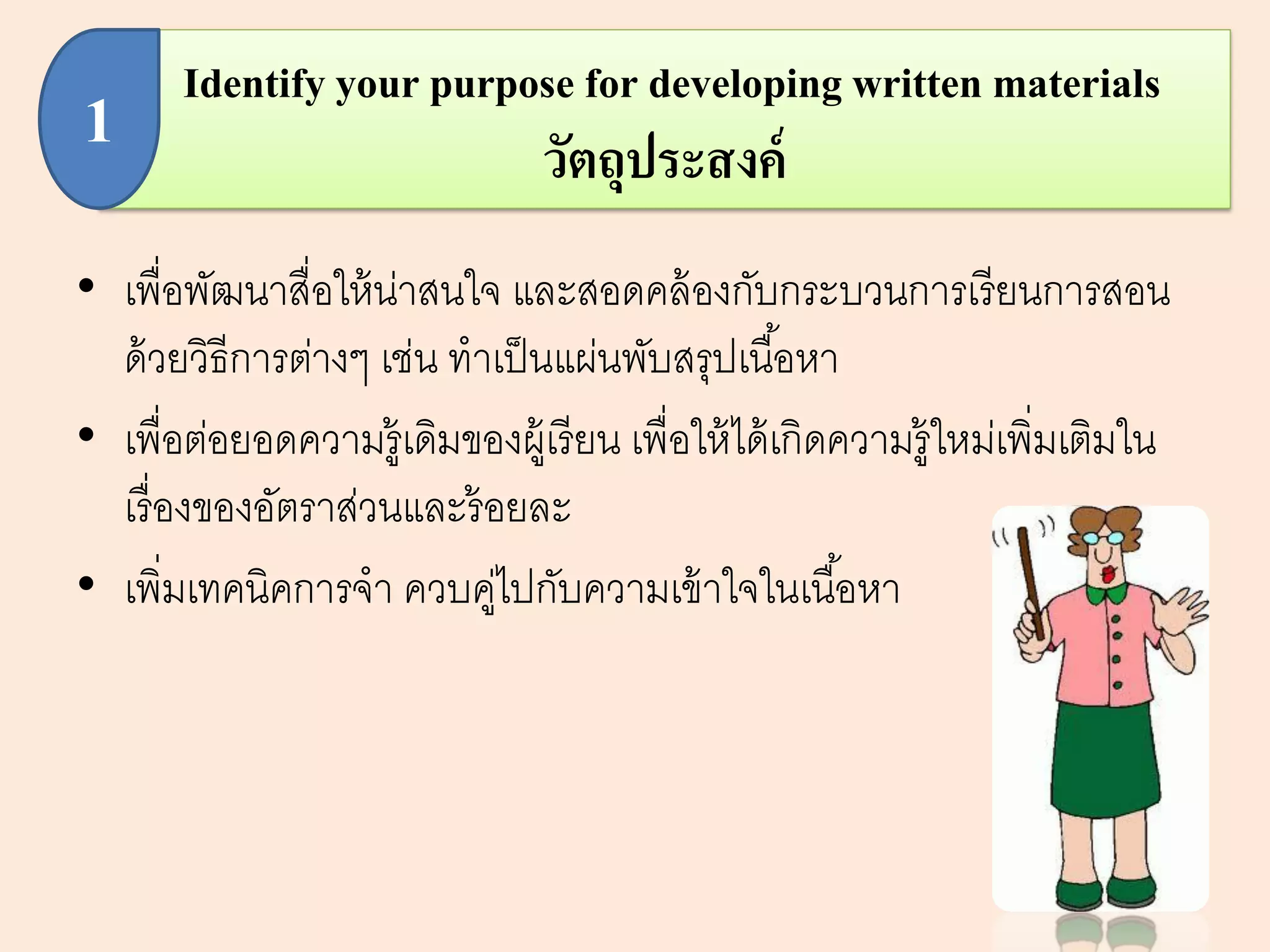 1

Identify your purpose for developing written materials
วัตถุประสงค์

• เพื่อพัฒนาสื่อให้น่าสนใจ และสอดคล้องกับกระบวนการเรียนการสอนด้วยวิธีการต่างๆ เช่น ทำเป็นแผ่นพับสรุปเนื้อหา

• เพื่อต่อยอดความรู้เดิมของผู้เรียน เพื่อให้ได้เกิดความรู้ใหม่เพิ่มเติมในเรื่องของอัตราส่วนและร้อยละ

• เพิ่มเทคนิคการจำ ควบคู่ไปกับความเข้าใจในเนื้อหา